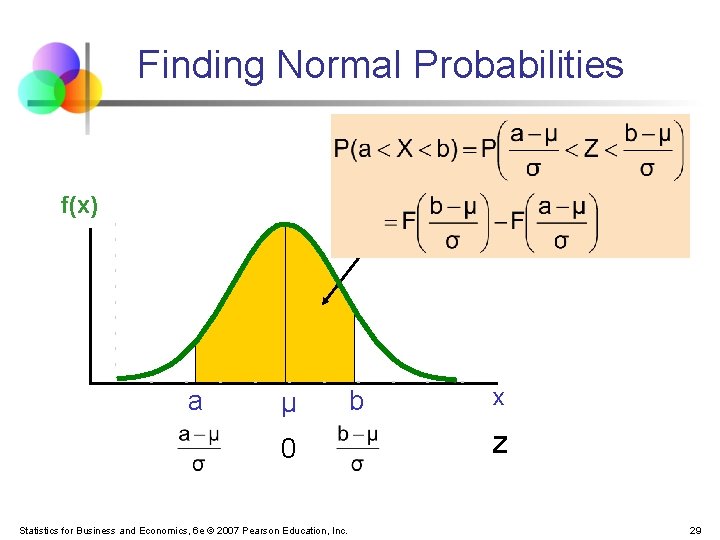 Finding Normal Probabilities

$P(a < X < b) = P\left(\frac{a-\mu}{\sigma} < Z < \frac{b-\mu}{\sigma}\right)$

$= F\left(\frac{b-\mu}{\sigma}\right) - F\left(\frac{a-\mu}{\sigma}\right)$

f(x)

a μ b x

$\frac{a-\mu}{\sigma}$ 0 $\frac{b-\mu}{\sigma}$ Z

Statistics for Business and Economics, 6e © 2007 Pearson Education, Inc.

29